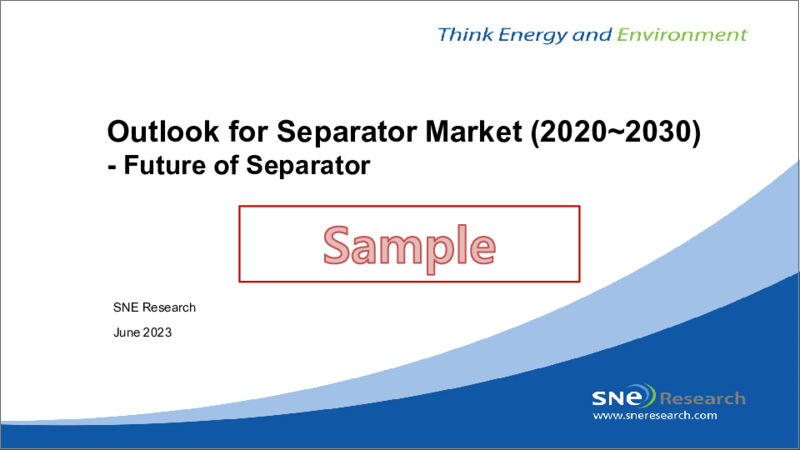 Think Energy and Environment

Outlook for Separator Market (2020~2030)
- Future of Separator

Sample

SNE Research

June 2023

SNE Research
www.sneresearch.com